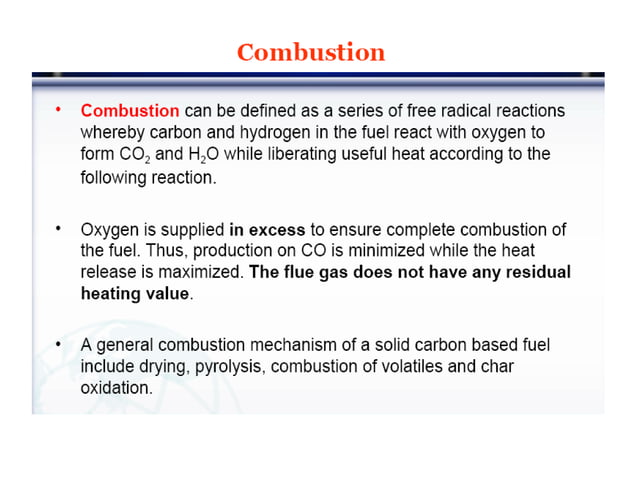 Combustion

• Combustion can be defined as a series of free radical reactions whereby carbon and hydrogen in the fuel react with oxygen to form $CO_2$ and $H_2O$ while liberating useful heat according to the following reaction.

• Oxygen is supplied in excess to ensure complete combustion of the fuel. Thus, production on CO is minimized while the heat release is maximized. The flue gas does not have any residual heating value.

• A general combustion mechanism of a solid carbon based fuel include drying, pyrolysis, combustion of volatiles and char oxidation.